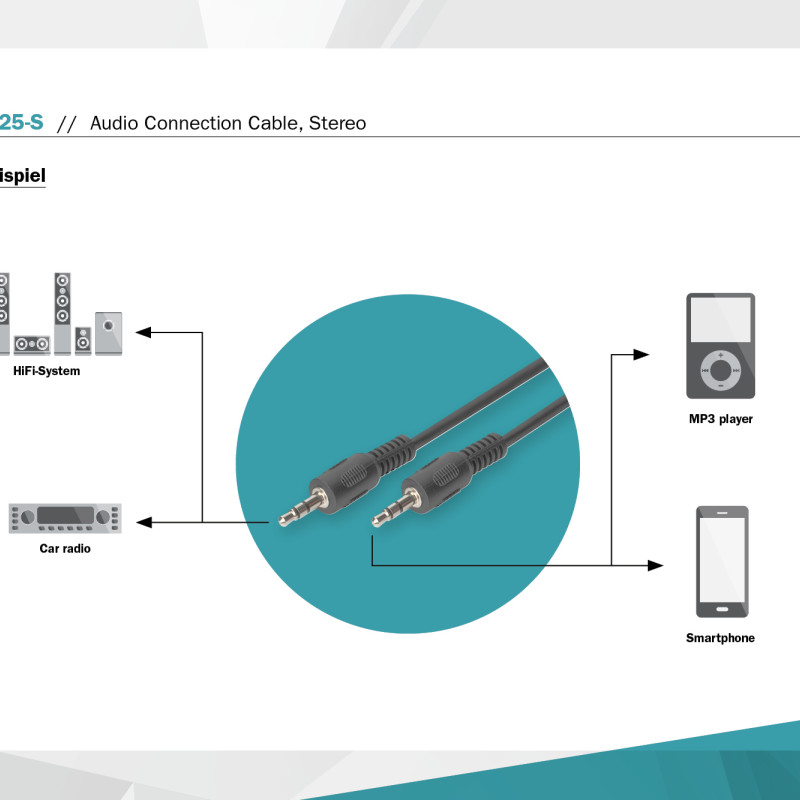 25-S // Audio Connection Cable, Stereo

ispiel

HiFi-System

Car radio

MP3 player

Smartphone